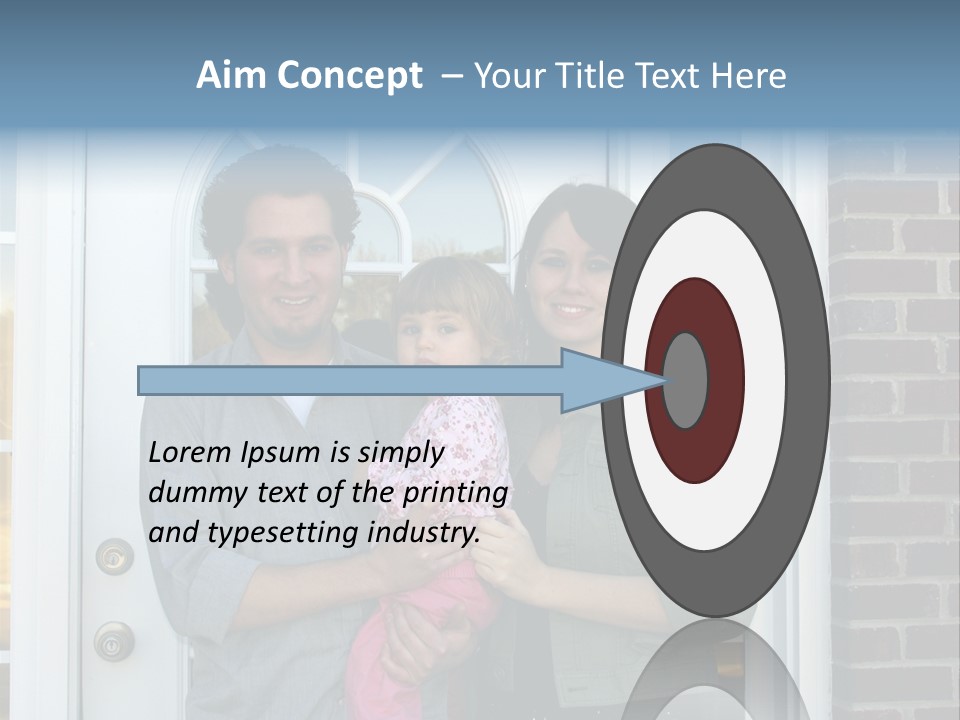 Aim Concept – Your Title Text Here

Lorem Ipsum is simply dummy text of the printing and typesetting industry.